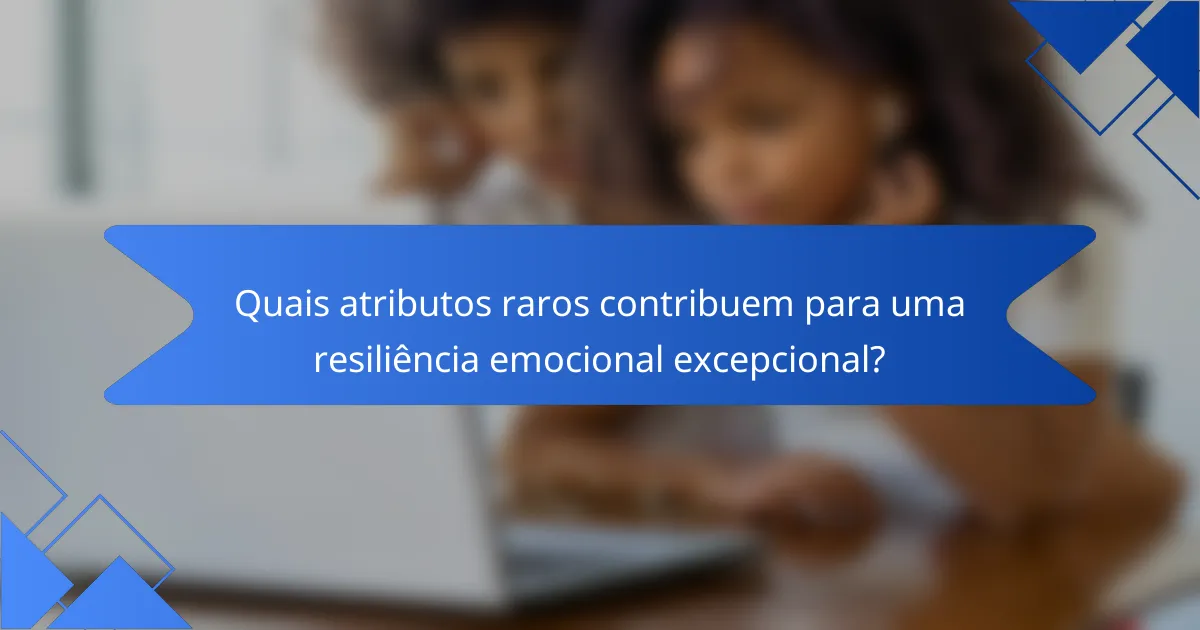 Quais atributos raros contribuem para uma resiliência emocional excepcional?